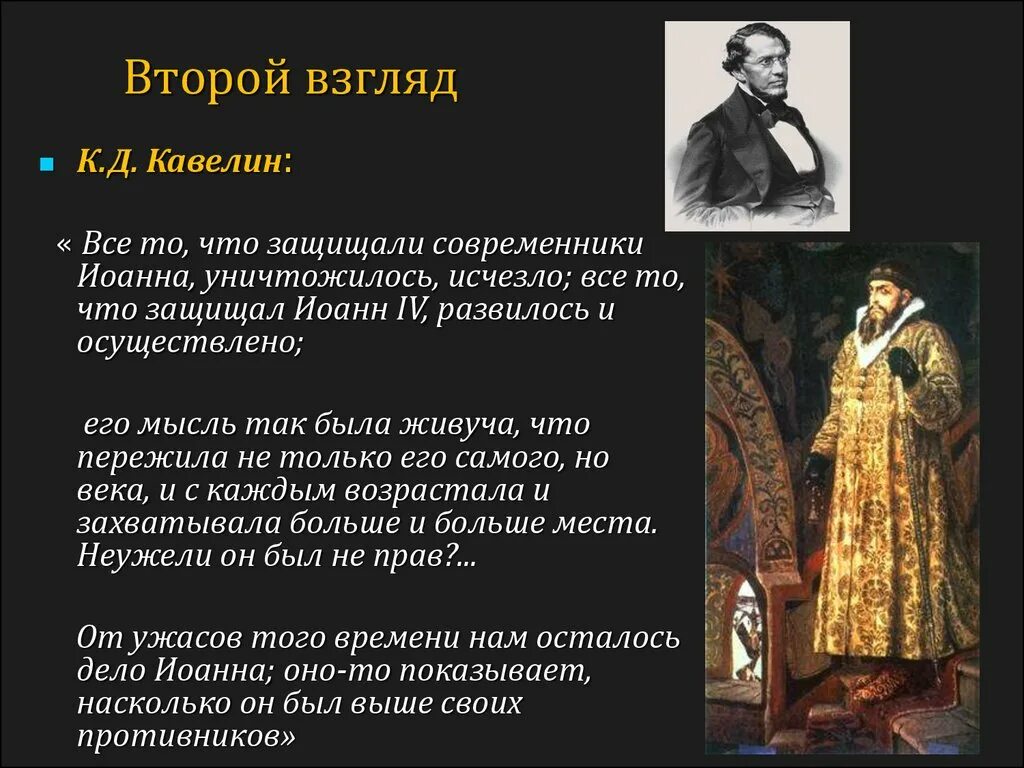 Второй взгляд

К.Д. Кавелин:

« Все то, что защищали современники Иоанна, уничтожилось, исчезло; все то, что защищал Иоанн IV, развилось и осуществлено;

его мысль так была живуча, что пережила не только его самого, но века, и с каждым возрастала и захватывала больше и больше места. Неужели он был не прав?...

От ужасов того времени нам осталось дело Иоанна; оно-то показывает, насколько он был выше своих противников»